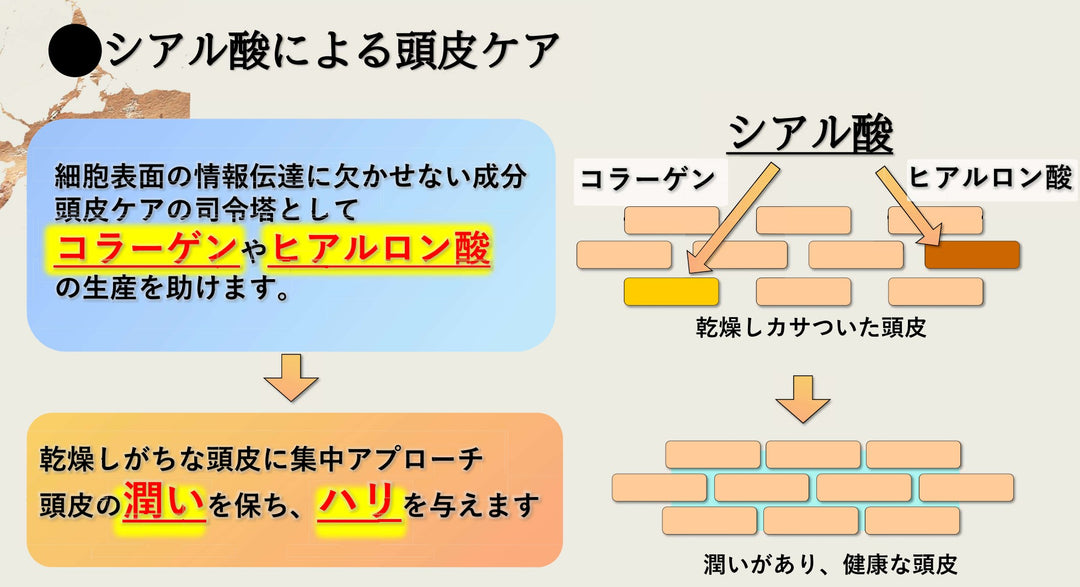 ●シアル酸による頭皮ケア

細胞表面の情報伝達に欠かせない成分
頭皮ケアの司令塔として
コラーゲンやヒアルロン酸
の生産を助けます。

乾燥しがちな頭皮に集中アプローチ
頭皮の潤いを保ち、ハリを与えます

シアル酸

コラーゲン

ヒアルロン酸

乾燥しカサついた頭皮

潤いがあり、健康な頭皮